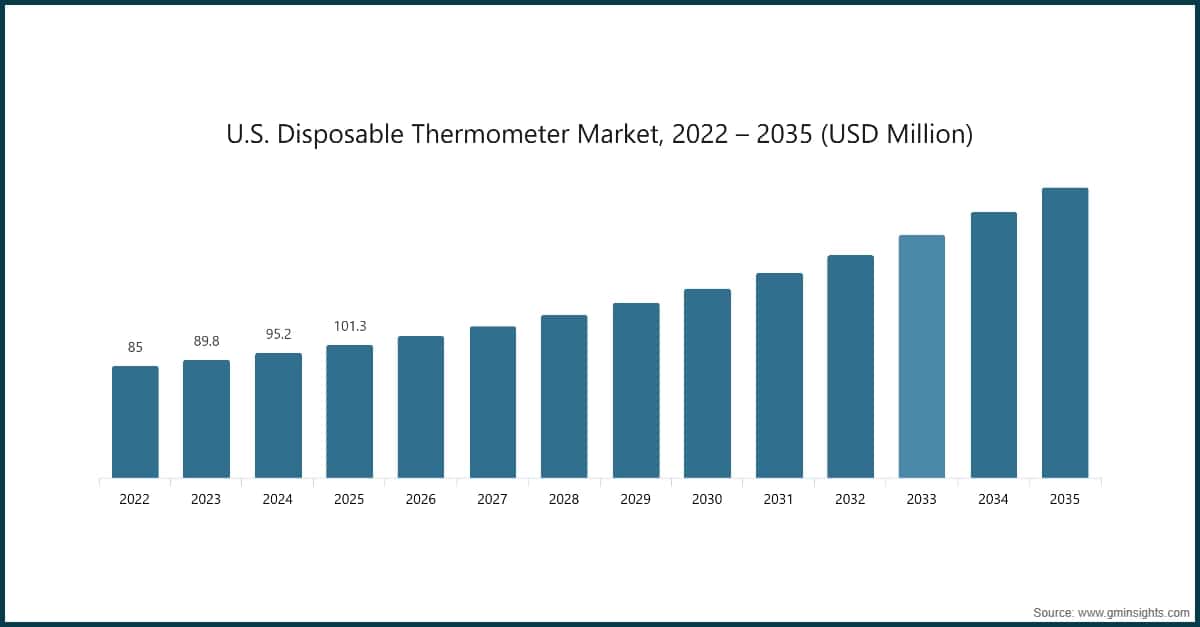 U.S. Disposable Thermometer Market, 2022 – 2035 (USD Million)

85
89.8
95.2
101.3

2022
2023
2024
2025
2026
2027
2028
2029
2030
2031
2032
2033
2034
2035

Source: www.gminsights.com